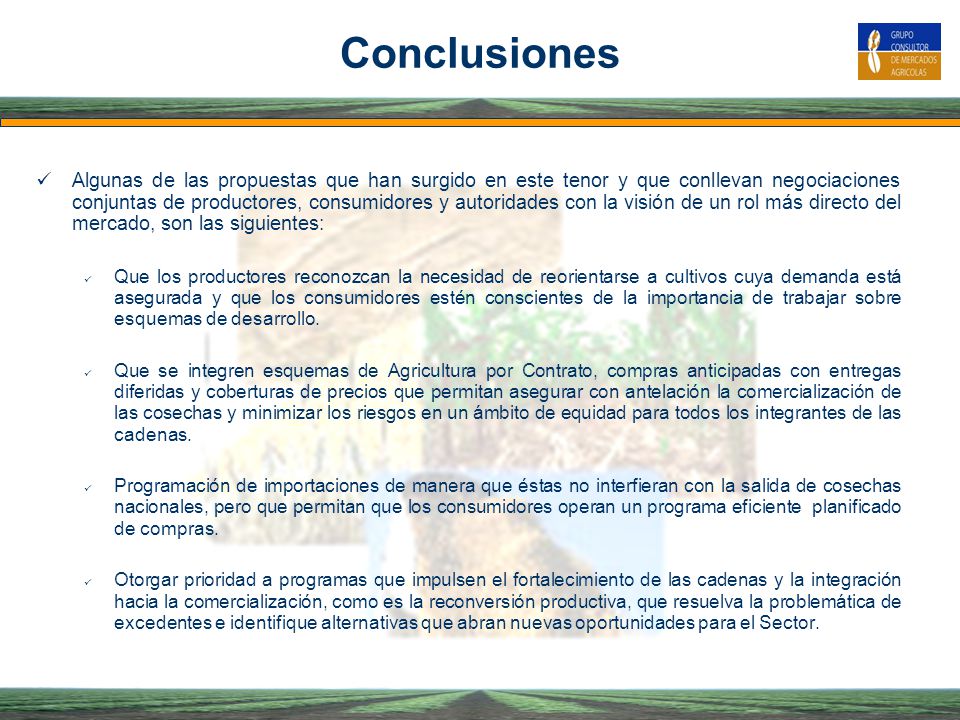 Conclusiones

GRUPO CONSULTOR DE MERCADOS AGRICOLAS

✓ Algunas de las propuestas que han surgido en este tenor y que conllevan negociaciones conjuntas de productores, consumidores y autoridades con la visión de un rol más directo del mercado, son las siguientes:

✓ Que los productores reconozcan la necesidad de reorientarse a cultivos cuya demanda está asegurada y que los consumidores estén conscientes de la importancia de trabajar sobre esquemas de desarrollo.

✓ Que se integren esquemas de Agricultura por Contrato, compras anticipadas con entregas diferidas y coberturas de precios que permitan asegurar con antelación la comercialización de las cosechas y minimizar los riesgos en un ámbito de equidad para todos los integrantes de las cadenas.

✓ Programación de importaciones de manera que éstas no interfieran con la salida de cosechas nacionales, pero que permitan que los consumidores operan un programa eficiente planificado de compras.

✓ Otorgar prioridad a programas que impulsen el fortalecimiento de las cadenas y la integración hacia la comercialización, como es la reconversión productiva, que resuelva la problemática de excedentes e identifique alternativas que abran nuevas oportunidades para el Sector.